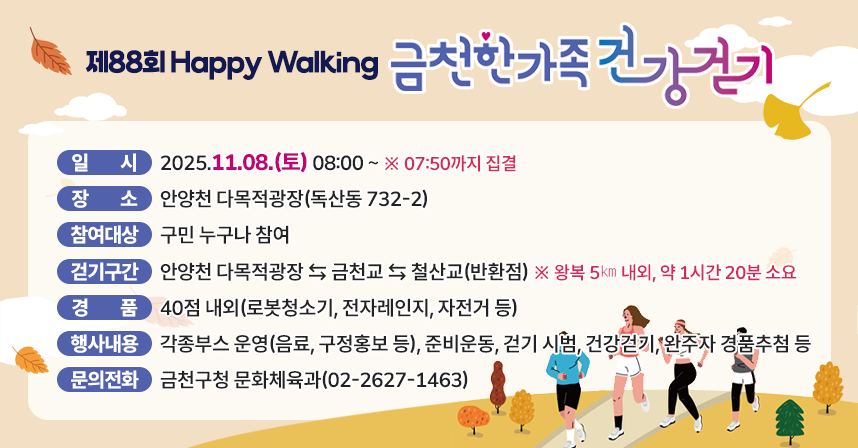 제88회 Happy Walking 금천한가족 건강걷기

일 시 2025.11.08.(토) 08:00 ~ ※ 07:50까지 집결

장 소 안양천 다목적광장(독산동 732-2)

참여대상 구민 누구나 참여

걷기구간 안양천 다목적광장 ⇆ 금천교 ⇆ 철산교(반환점) ※ 왕복 5㎞ 내외, 약 1시간 20분 소요

경 품 40점 내외(로봇청소기, 전자레인지, 자전거 등)

행사내용 각종부스 운영(음료, 구정홍보 등), 준비운동, 걷기 시범, 건강걷기, 완주자 경품추첨 등

문의전화 금천구청 문화체육과(02-2627-1463)